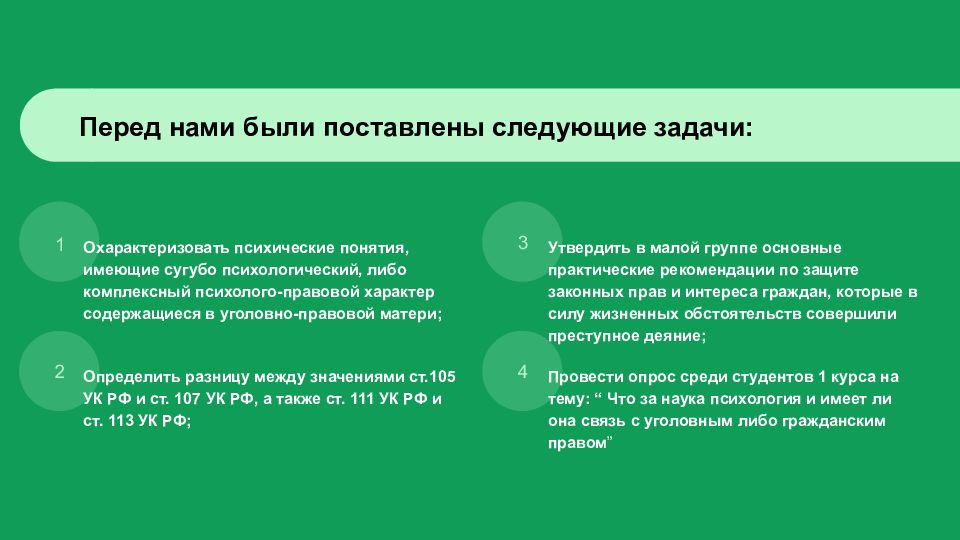 Перед нами были поставлены следующие задачи:

1 Охарактеризовать психические понятия, имеющие сугубо психологический, либо комплексный психолого-правовой характер содержащиеся в уголовно-правовой матери;

2 Определить разницу между значениями ст.105 УК РФ и ст. 107 УК РФ, а также ст. 111 УК РФ и ст. 113 УК РФ;

3 Утвердить в малой группе основные практические рекомендации по защите законных прав и интереса граждан, которые в силу жизненных обстоятельств совершили преступное деяние;

4 Провести опрос среди студентов 1 курса на тему: “ Что за наука психология и имеет ли она связь с уголовным либо гражданским правом”